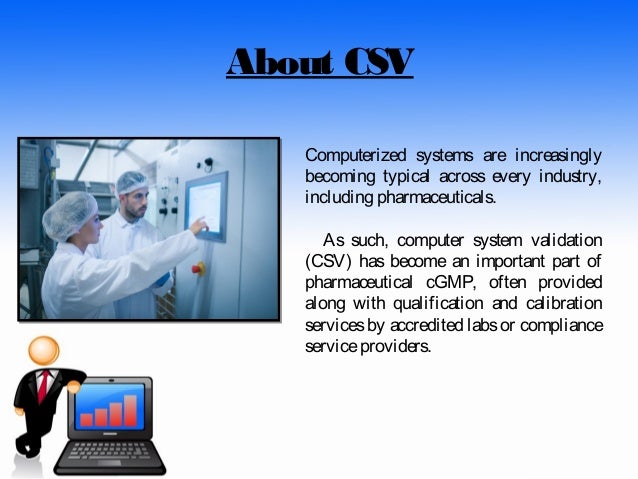 About CSV

Computerized systems are increasingly becoming typical across every industry, including pharmaceuticals.

As such, computer system validation (CSV) has become an important part of pharmaceutical cGMP, often provided along with qualification and calibration services by accredited labs or compliance service providers.